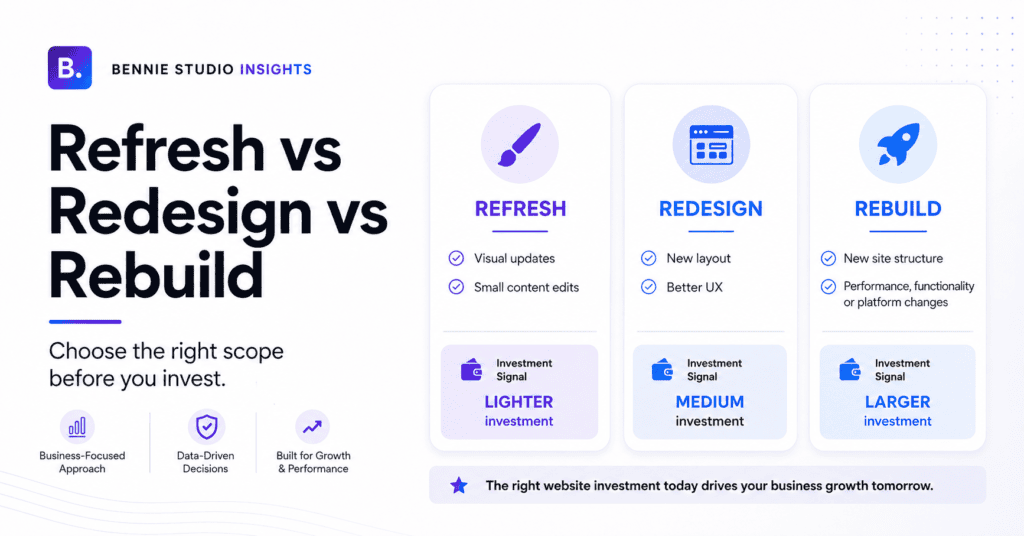 B.

BENNIE STUDIO INSIGHTS

Refresh vs Redesign vs Rebuild

Choose the right scope before you invest.

Business-Focused Approach

Data-Driven Decisions

Built for Growth & Performance

REFRESH

Visual updates

Small content edits

Investment Signal

LIGHTER investment

REDESIGN

New layout

Better UX

Investment Signal

MEDIUM investment

REBUILD

New site structure

Performance, functionality or platform changes

Investment Signal

LARGER investment

The right website investment today drives your business growth tomorrow.